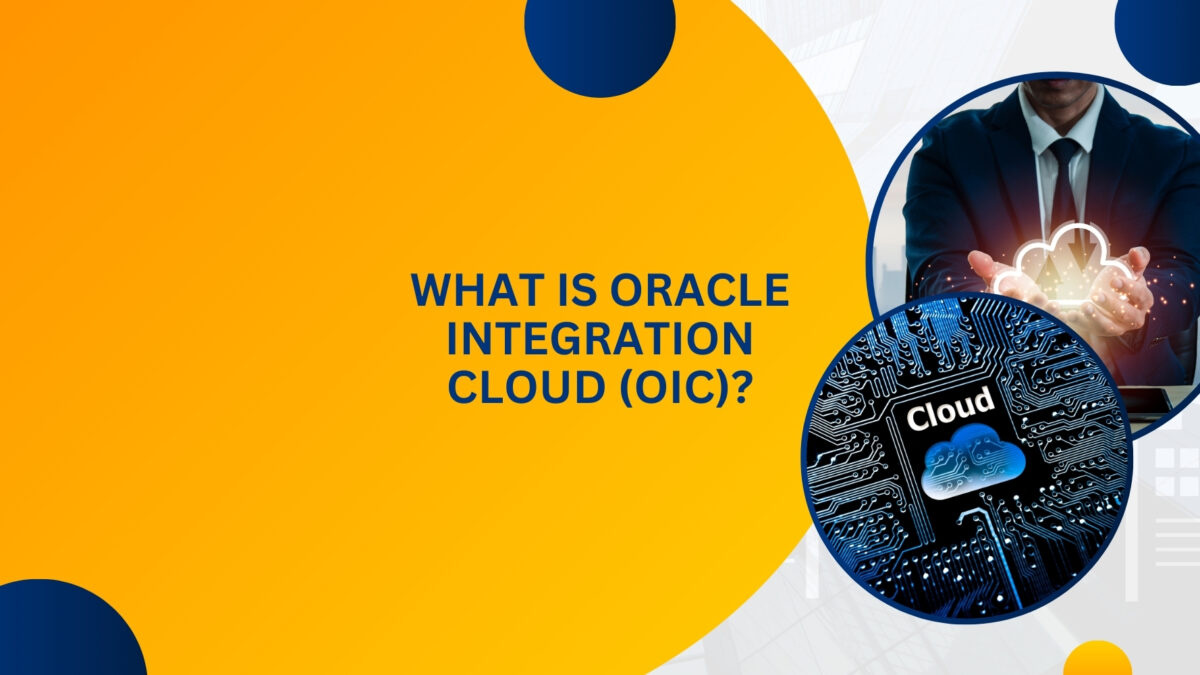 WHAT IS ORACLE INTEGRATION CLOUD (OIC)?

Cloud